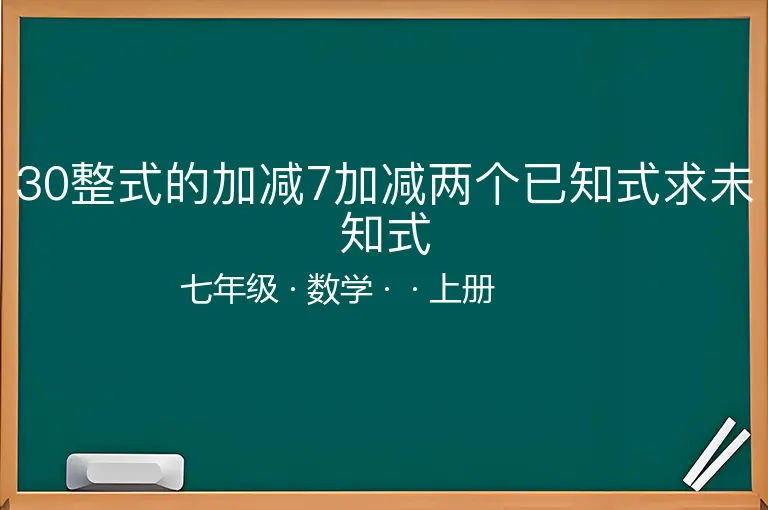 30整式的加减7加减两个已知式求未知式

七年级 · 数学 · · 上册